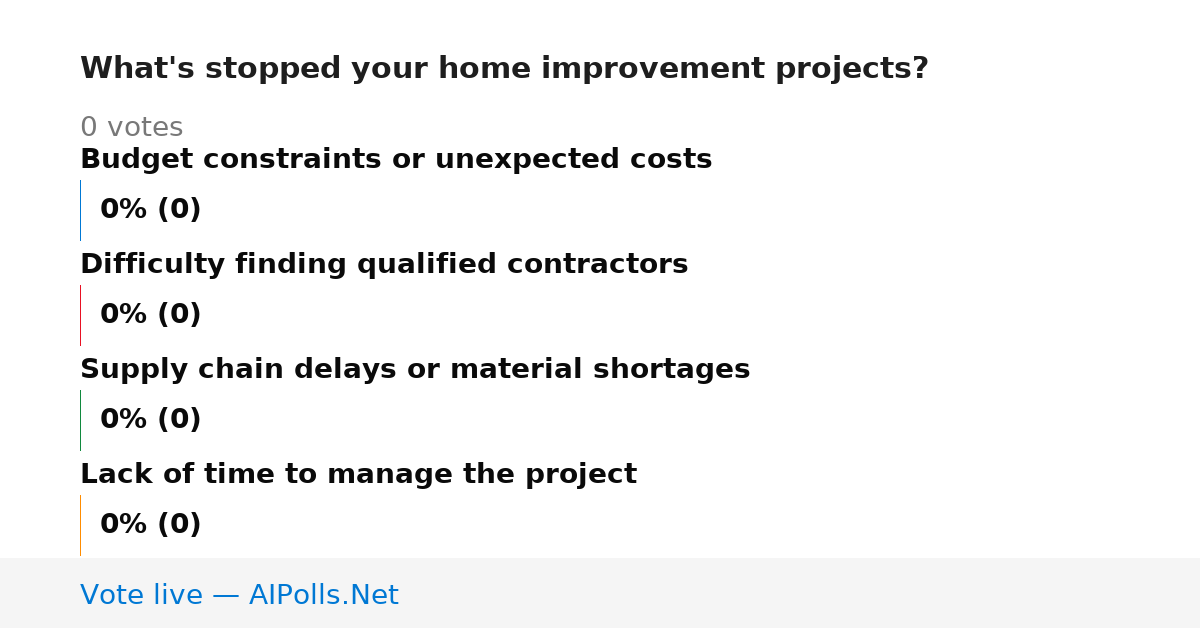 What's stopped your home improvement projects?

0 votes

Budget constraints or unexpected costs

0% (0)

Difficulty finding qualified contractors

0% (0)

Supply chain delays or material shortages

0% (0)

Lack of time to manage the project

0% (0)

Vote live — AIPolls.Net